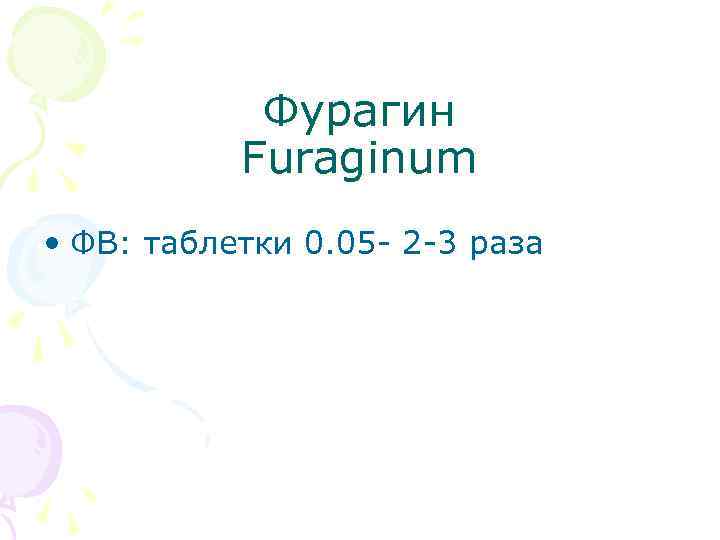 Фурагин
Furaginum

• ФВ: таблетки 0.05- 2-3 раза